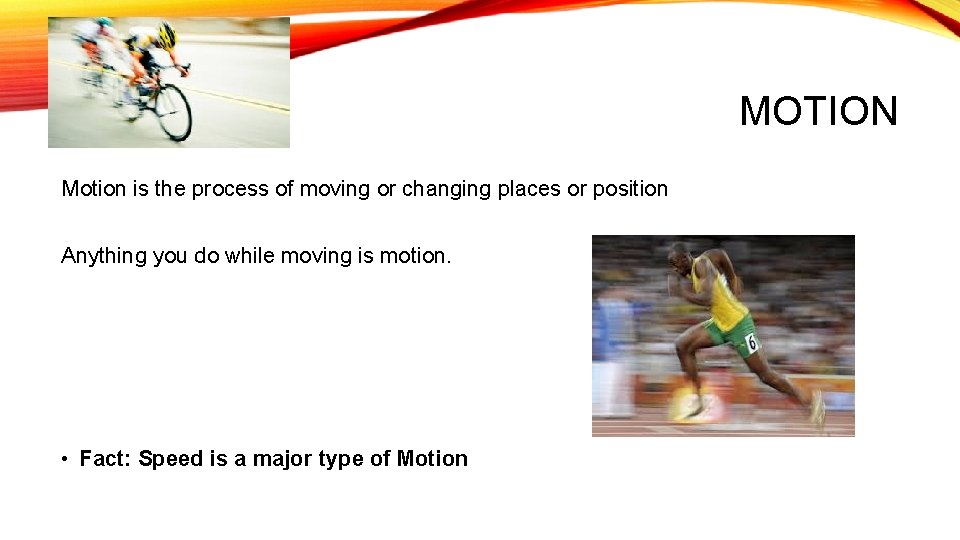 MOTION

Motion is the process of moving or changing places or position

Anything you do while moving is motion.

6

• Fact: Speed is a major type of Motion